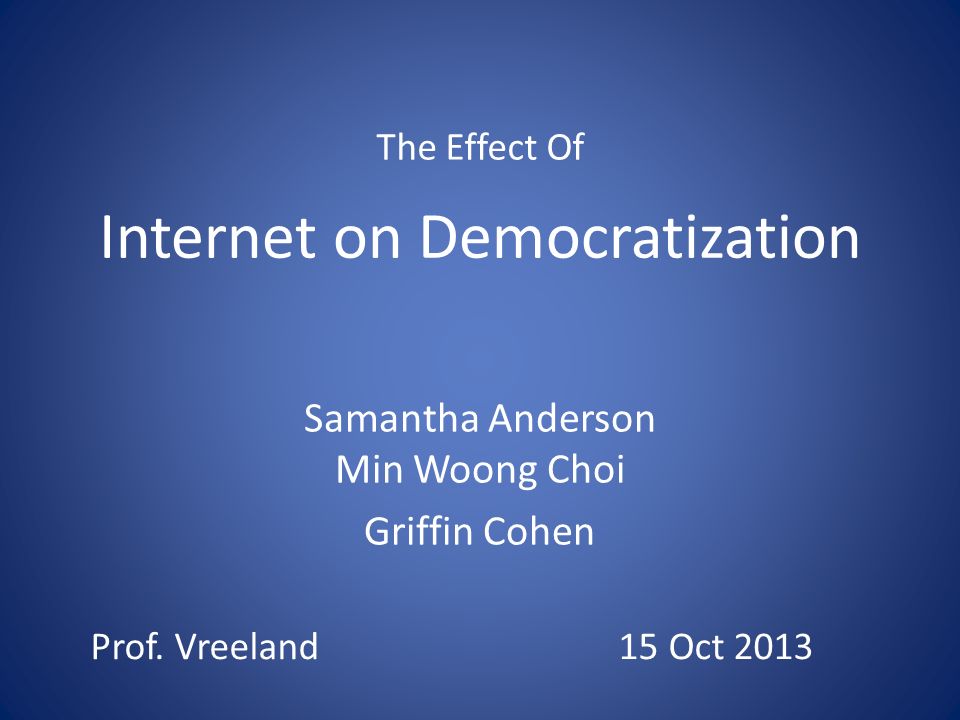 The Effect Of

Internet on Democratization

Samantha Anderson
Min Woong Choi
Griffin Cohen

Prof. Vreeland

15 Oct 2013